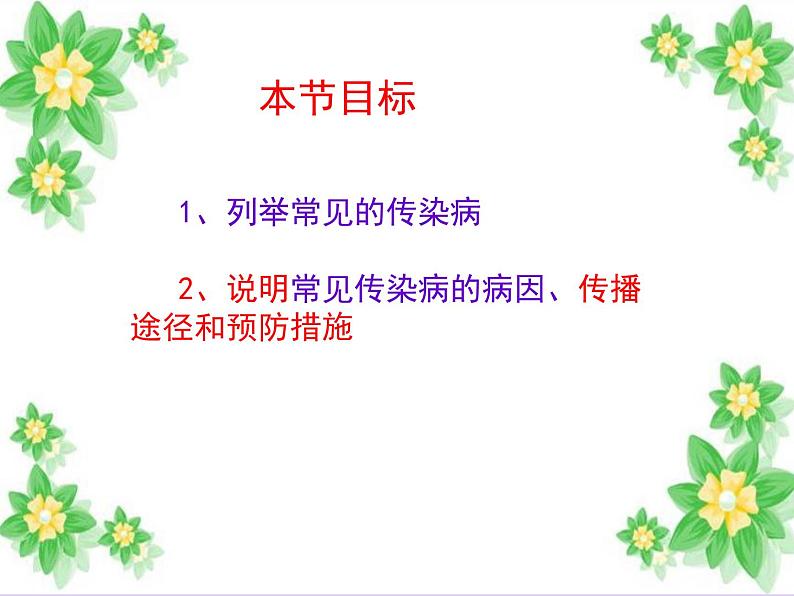 本节目标

1、列举常见的传染病

2、说明常见传染病的病因、传播途径和预防措施